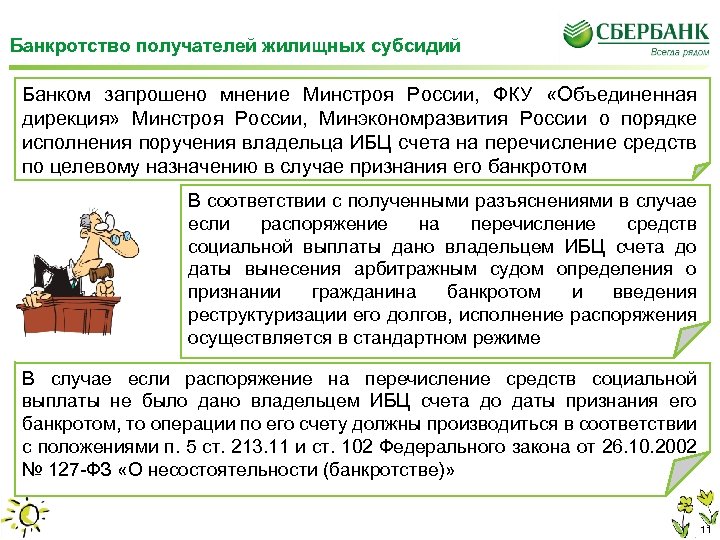 Банкротство получателей жилищных субсидий

СБЕРБАНК
Всегда рядом

Банком запрошено мнение Минстроя России, ФКУ «Объединенная дирекция» Минстроя России, Минэкономразвития России о порядке исполнения поручения владельца ИБЦ счета на перечисление средств по целевому назначению в случае признания его банкротом

В соответствии с полученными разъяснениями в случае если распоряжение на перечисление средств социальной выплаты дано владельцем ИБЦ счета до даты вынесения арбитражным судом определения о признании гражданина банкротом и введения реструктуризации его долгов, исполнение распоряжения осуществляется в стандартном режиме

В случае если распоряжение на перечисление средств социальной выплаты не было дано владельцем ИБЦ счета до даты признания его банкротом, то операции по его счету должны производиться в соответствии с положениями п. 5 ст. 213.11 и ст. 102 Федерального закона от 26.10.2002 № 127-ФЗ «О несостоятельности (банкротстве)»

11